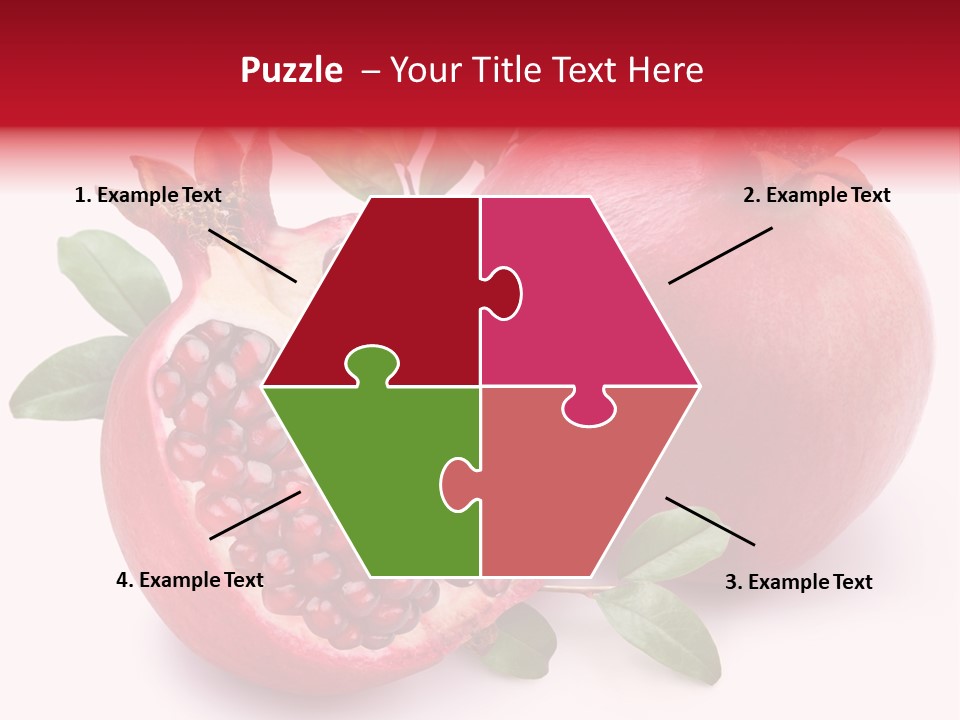 Puzzle – Your Title Text Here

1. Example Text

2. Example Text

4. Example Text

3. Example Text